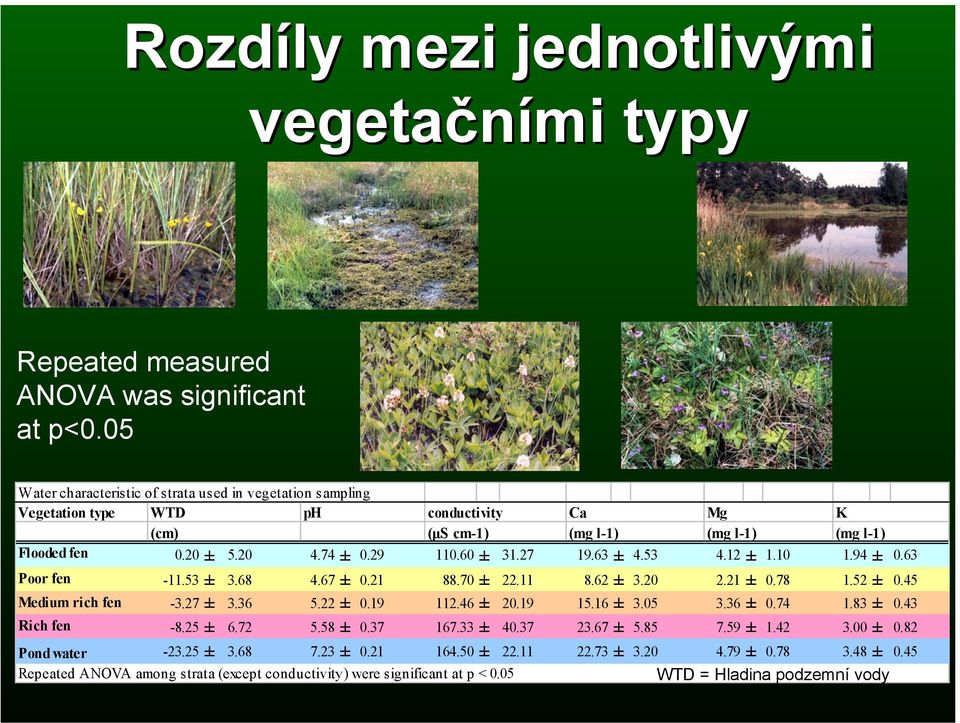 Rozdíly mezi jednotlivými vegetačními typy

Repeated measured ANOVA was significant at p<0.05

Water characteristic of strata used in vegetation sampling

| Vegetation type | WTD (cm) | pH | conductivity (µS cm-1) | Ca (mg l-1) | Mg (mg l-1) | K (mg l-1) |
|---|---|---|---|---|---|---|
| Flooded fen | 0.20 ± 5.20 | 4.74 ± 0.29 | 110.60 ± 31.27 | 19.63 ± 4.53 | 4.12 ± 1.10 | 1.94 ± 0.63 |
| Poor fen | -11.53 ± 3.68 | 4.67 ± 0.21 | 88.70 ± 22.11 | 8.62 ± 3.20 | 2.21 ± 0.78 | 1.52 ± 0.45 |
| Medium rich fen | -3.27 ± 3.36 | 5.22 ± 0.19 | 112.46 ± 20.19 | 15.16 ± 3.05 | 3.36 ± 0.74 | 1.83 ± 0.43 |
| Rich fen | -8.25 ± 6.72 | 5.58 ± 0.37 | 167.33 ± 40.37 | 23.67 ± 5.85 | 7.59 ± 1.42 | 3.00 ± 0.82 |
| Pond water | -23.25 ± 3.68 | 7.23 ± 0.21 | 164.50 ± 22.11 | 22.73 ± 3.20 | 4.79 ± 0.78 | 3.48 ± 0.45 |

Repeated ANOVA among strata (except conductivity) were significant at p < 0.05

WTD = Hladina podzemní vody